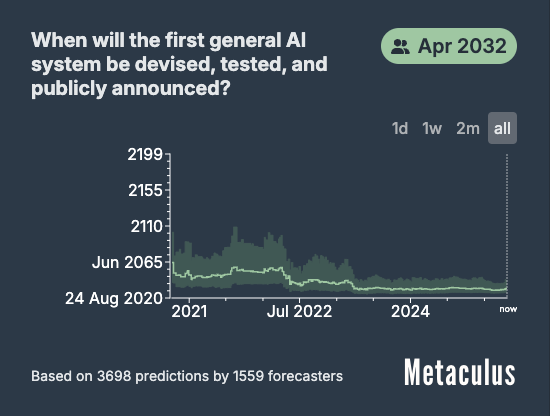 When will the first general AI system be devised, tested, and publicly announced?

Apr 2032

1d 1w 2m all

2199
2155
2110
Jun 2065
24 Aug 2020

2021 Jul 2022 2024 now

Based on 3698 predictions by 1559 forecasters

Metaculus